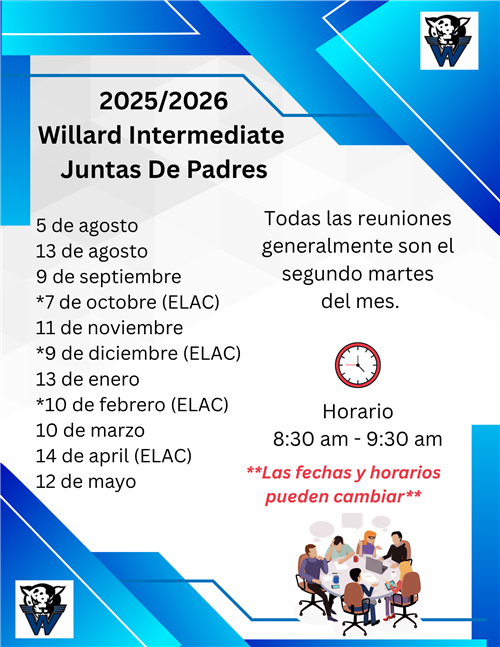 W

2025/2026
Willard Intermediate
Juntas De Padres

5 de agosto
13 de agosto
9 de septiembre
*7 de octobre (ELAC)
11 de noviembre
*9 de diciembre (ELAC)
13 de enero
*10 de febrero (ELAC)
10 de marzo
14 de april (ELAC)
12 de mayo

Todas las reuniones generalmente son el segundo martes del mes.

Horario
8:30 am - 9:30 am

**Las fechas y horarios pueden cambiar**

W